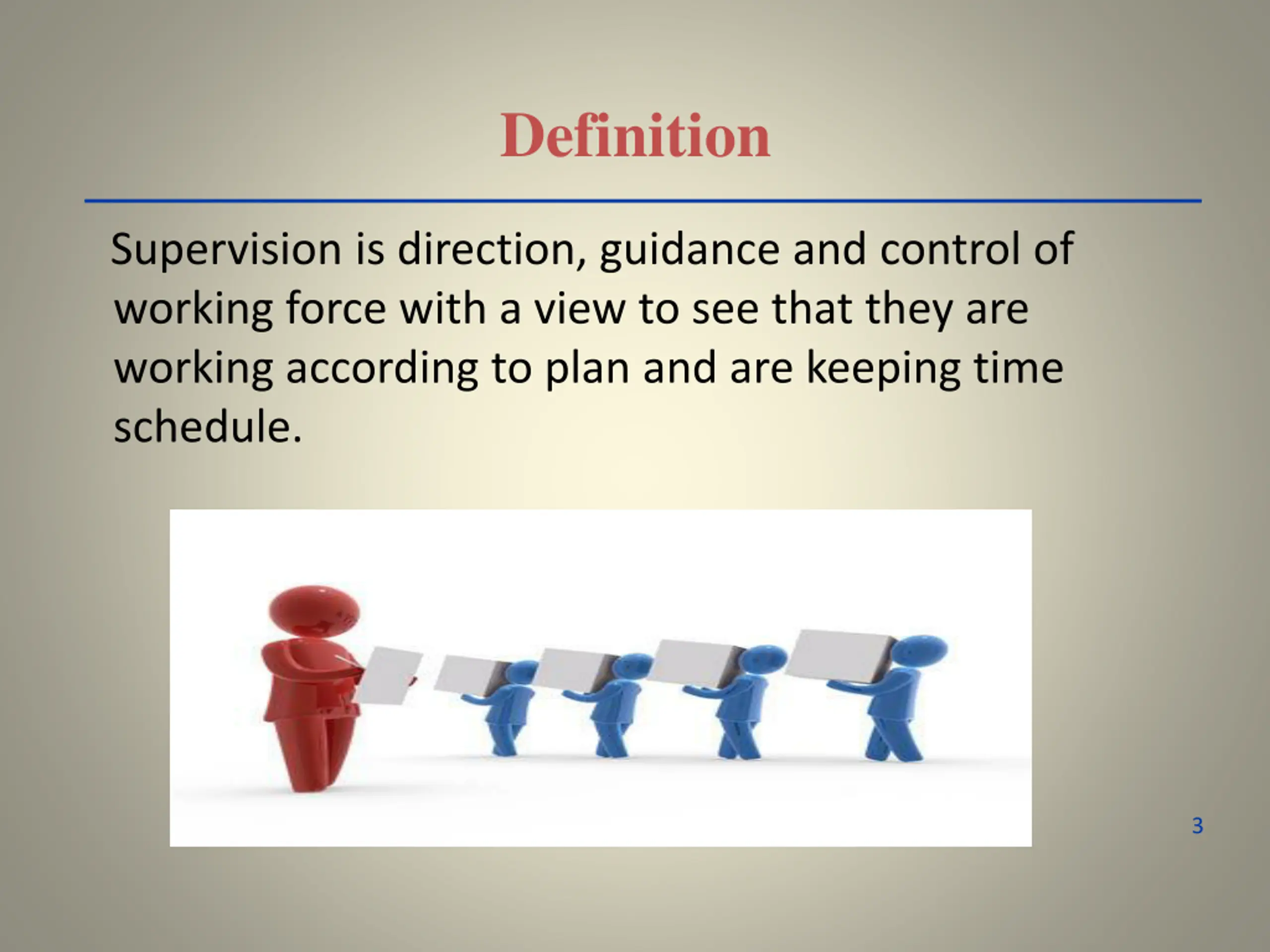 Definition

Supervision is direction, guidance and control of working force with a view to see that they are working according to plan and are keeping time schedule.

3